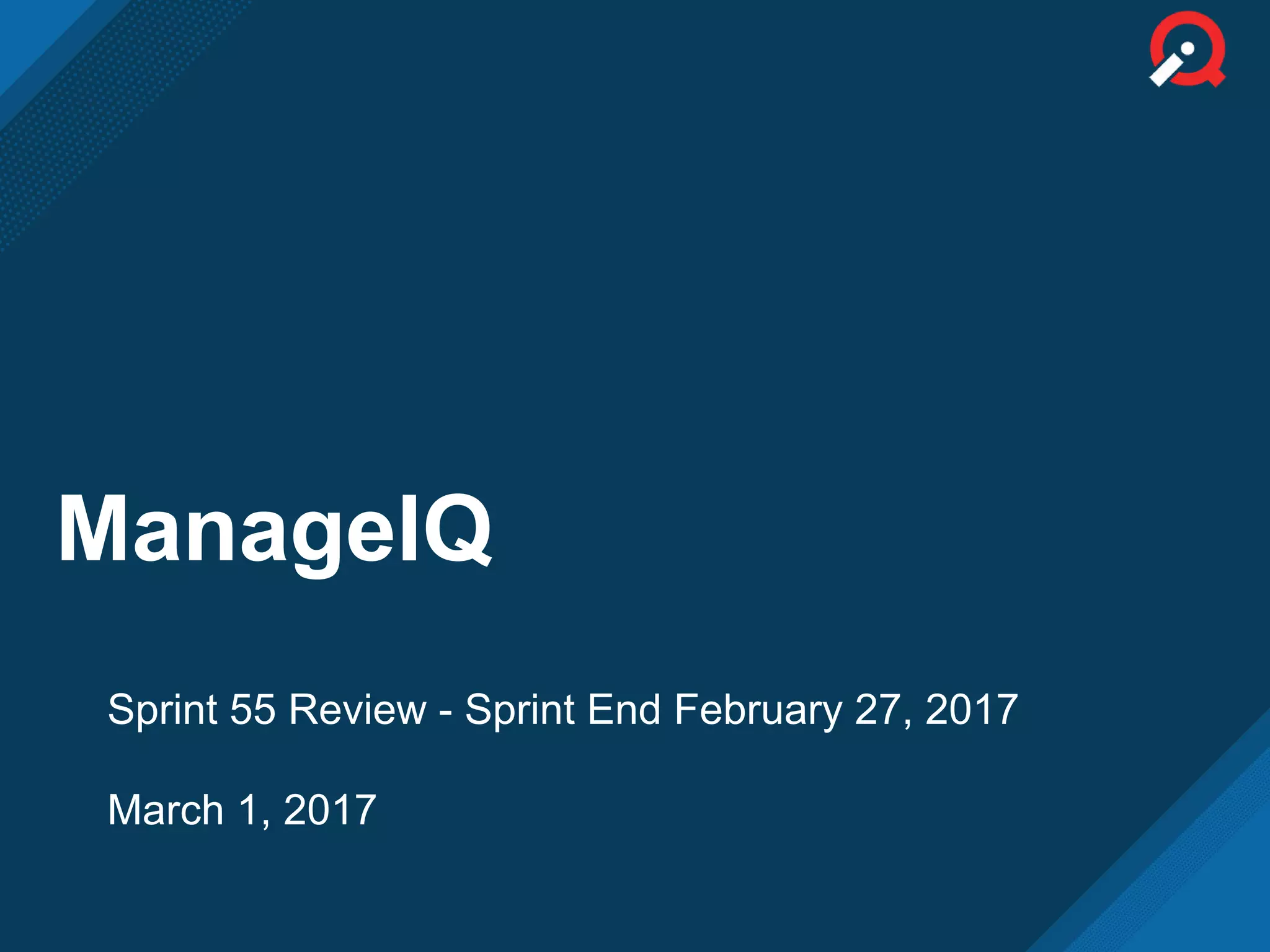 ManageIQ

Sprint 55 Review - Sprint End February 27, 2017

March 1, 2017